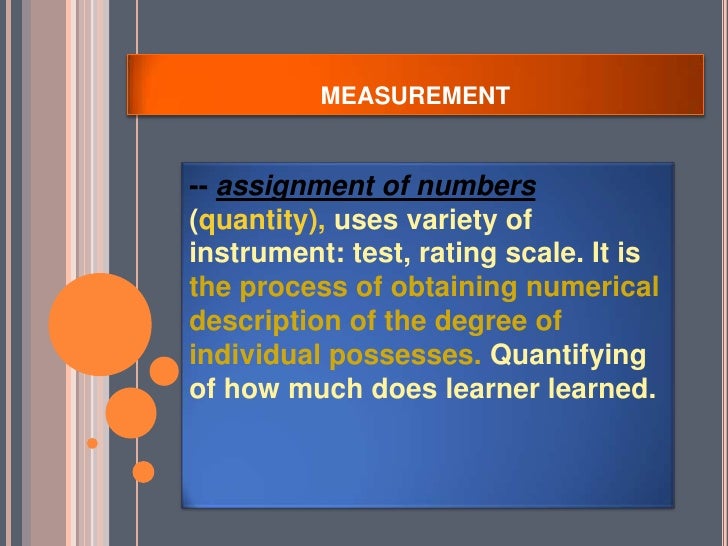 MEASUREMENT

-- assignment of numbers (quantity), uses variety of instrument: test, rating scale. It is the process of obtaining numerical description of the degree of individual possesses. Quantifying of how much does learner learned.